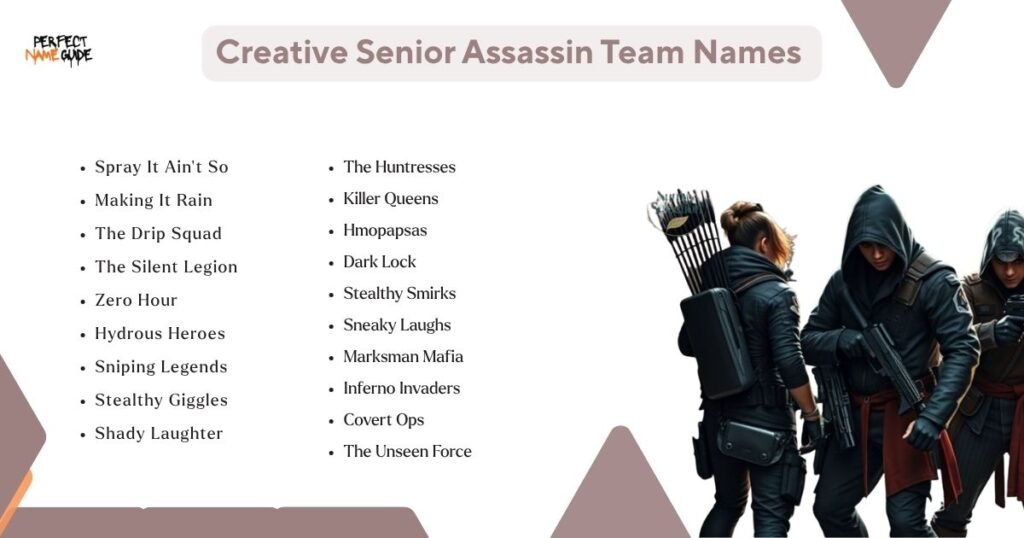 PERFECT NAME GUIDE

Creative Senior Assassin Team Names

- Spray It Ain't So
- Making It Rain
- The Drip Squad
- The Silent Legion
- Zero Hour
- Hydrous Heroes
- Sniping Legends
- Stealthy Giggles
- Shady Laughter

- The Huntresses
- Killer Queens
- Hmopapsas
- Dark Lock
- Stealthy Smirks
- Sneaky Laughs
- Marksman Mafia
- Inferno Invaders
- Covert Ops
- The Unseen Force